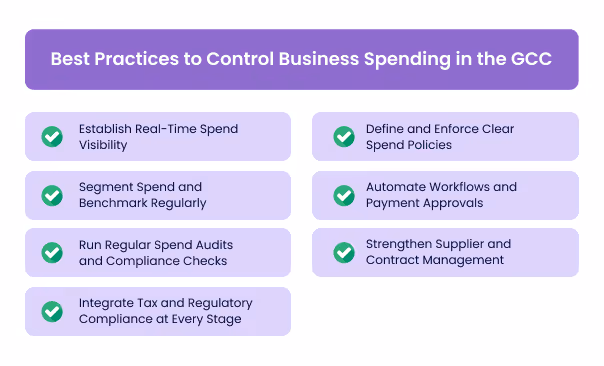 Best Practices to Control Business Spending in the GCC

Establish Real-Time Spend Visibility

Segment Spend and Benchmark Regularly

Run Regular Spend Audits and Compliance Checks

Integrate Tax and Regulatory Compliance at Every Stage

Define and Enforce Clear Spend Policies

Automate Workflows and Payment Approvals

Strengthen Supplier and Contract Management